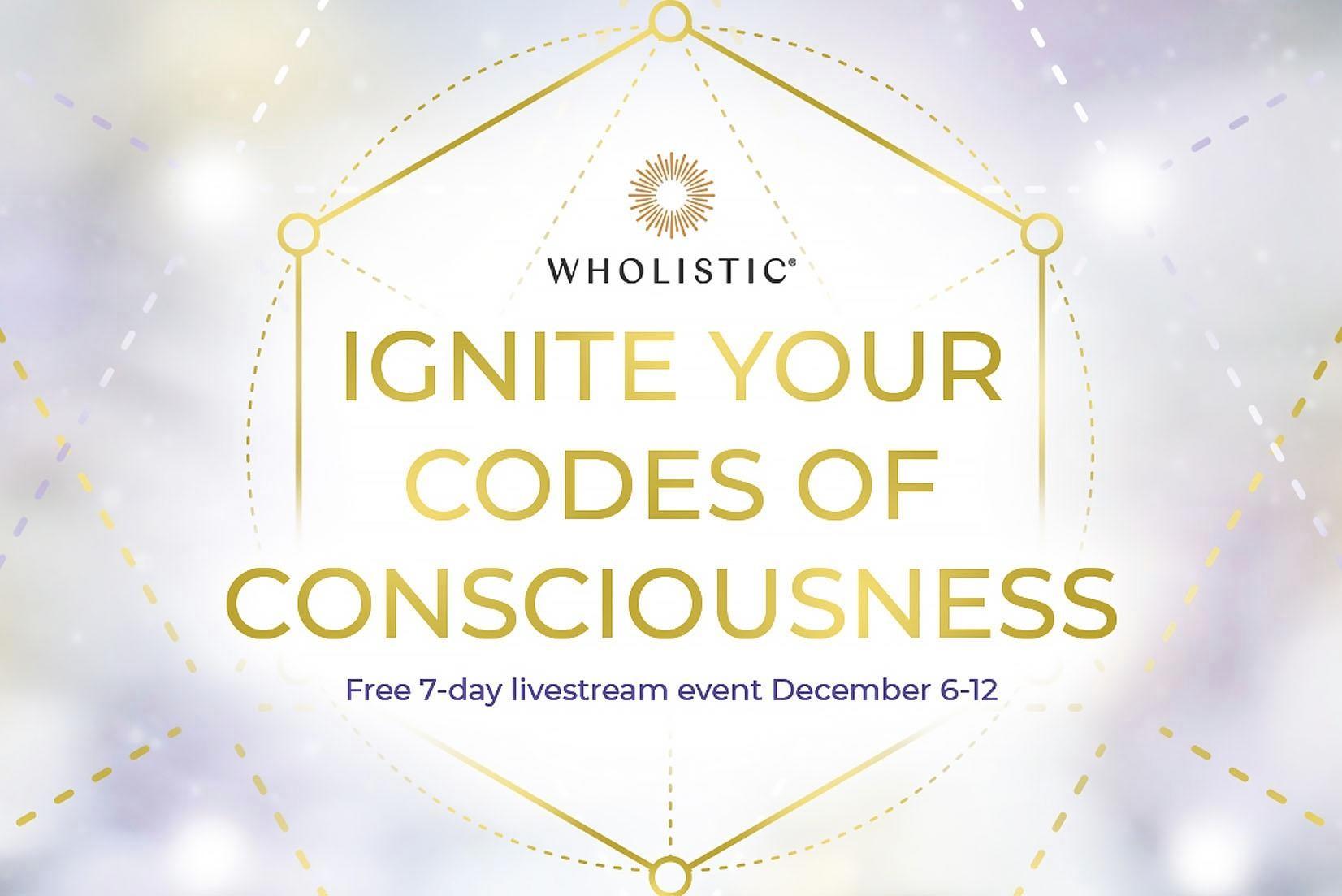 WHOLISTIC®

IGNITE YOUR CODES OF CONSCIOUSNESS

Free 7-day livestream event December 6-12